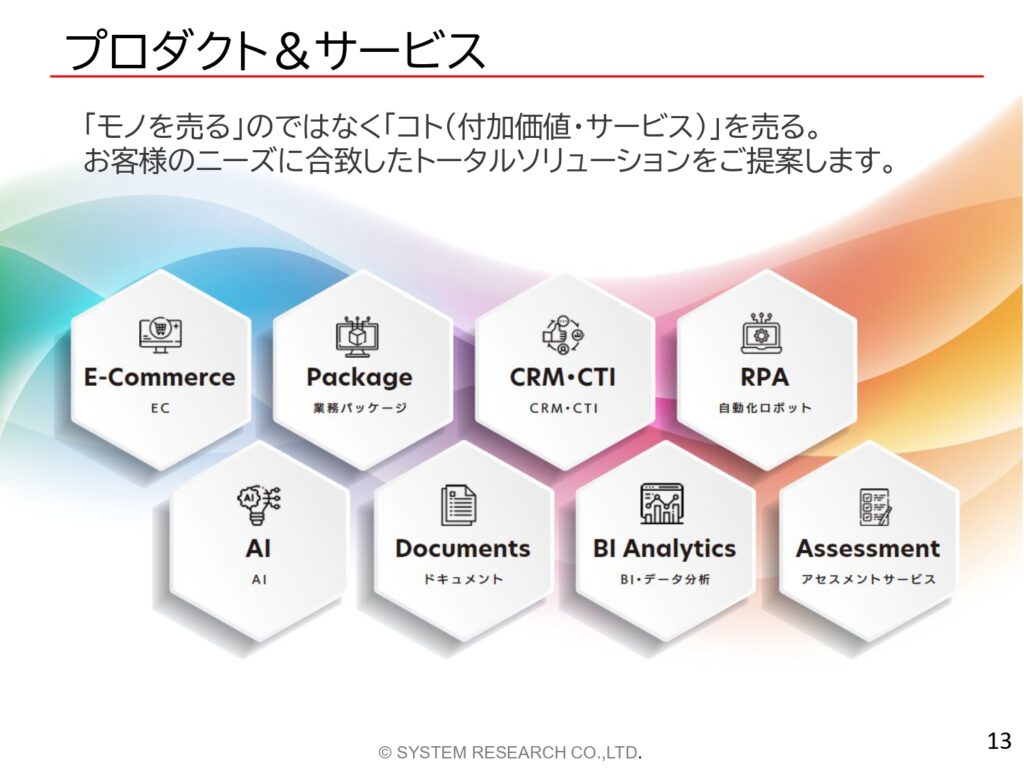 プロダクト＆サービス

「モノを売る」のではなく「コト（付加価値・サービス）」を売る。
お客様のニーズに合致したトータルソリューションをご提案します。

E-Commerce
EC

Package
業務パッケージ

CRM・CTI
CRM・CTI

RPA
自動化ロボット

AI
AI

Documents
ドキュメント

BI Analytics
BI・データ分析

Assessment
アセスメントサービス

© SYSTEM RESEARCH CO.,LTD.

13